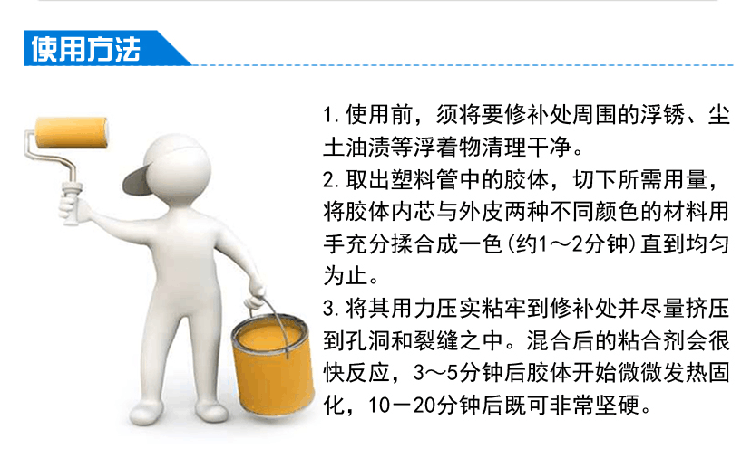 使用方法

1. 使用前，须将要修补处周围的浮锈、尘土油渍等浮着物清理干净。

2. 取出塑料管中的胶体，切下所需用量，将胶体内芯与外皮两种不同颜色的材料用手充分揉合成一色（约1～2分钟）直到均匀为止。

3. 将其用力压实粘牢到修补处并尽量挤压到孔洞和裂缝之中。混合后的粘合剂会很快反应，3～5分钟后胶体开始微微发热固化，10－20分钟后既可非常坚硬。